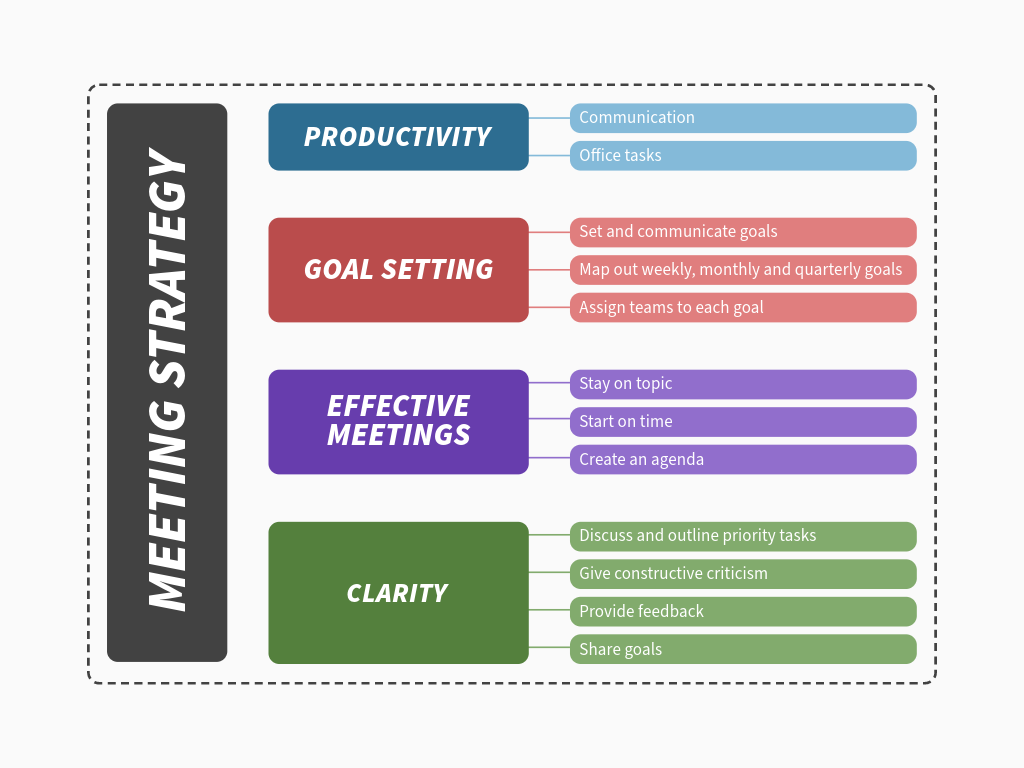 MEETING STRATEGY

PRODUCTIVITY
Communication
Office tasks

GOAL SETTING
Set and communicate goals
Map out weekly, monthly and quarterly goals
Assign teams to each goal

EFFECTIVE MEETINGS
Stay on topic
Start on time
Create an agenda

CLARITY
Discuss and outline priority tasks
Give constructive criticism
Provide feedback
Share goals